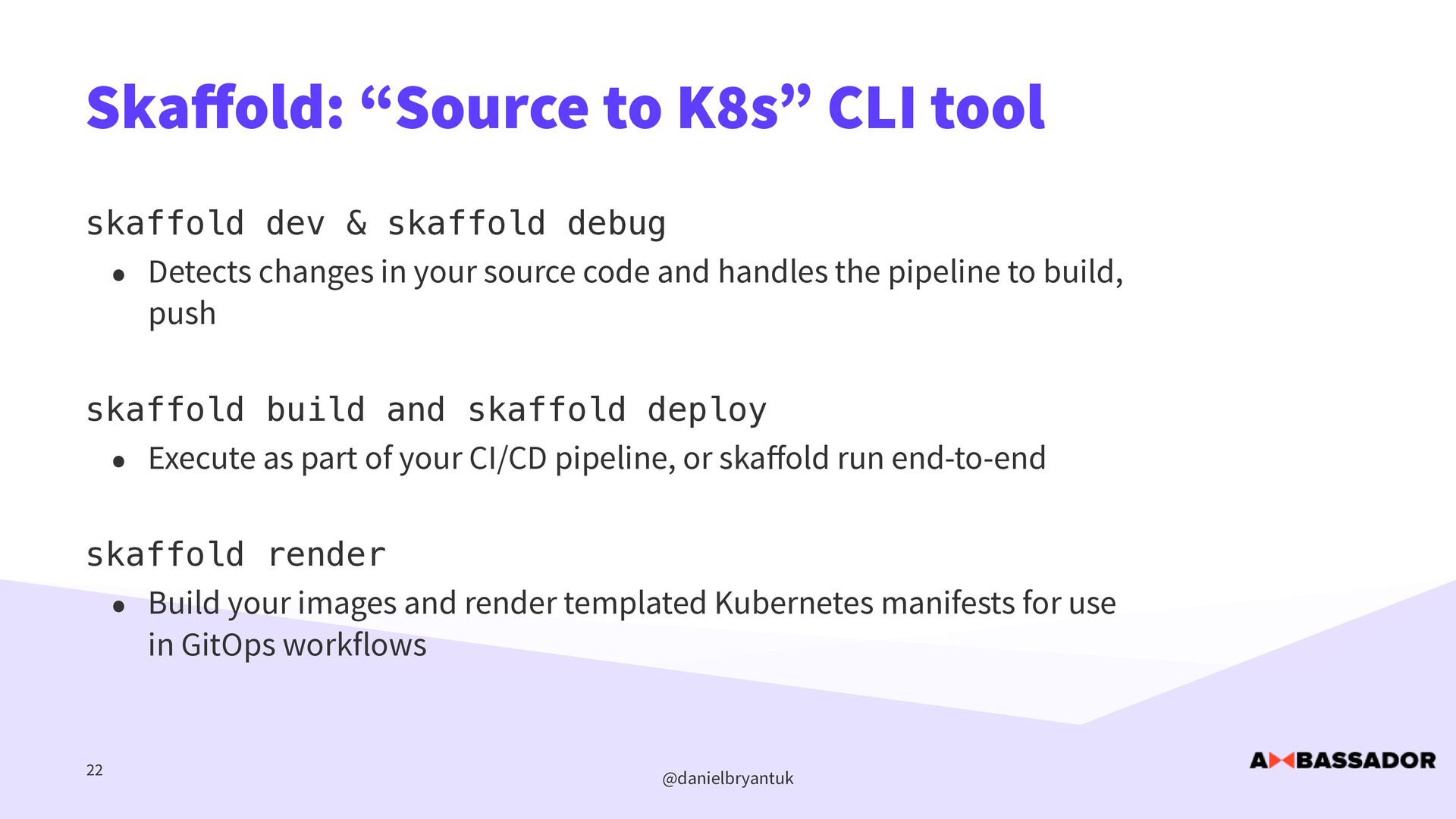 Skaffold: “Source to K8s” CLI tool

skaffold dev & skaffold debug

- Detects changes in your source code and handles the pipeline to build, push

skaffold build and skaffold deploy

- Execute as part of your CI/CD pipeline, or skaffold run end-to-end

skaffold render

- Build your images and render templated Kubernetes manifests for use in GitOps workflows

22

@danielbryantuk

AMBASSADOR